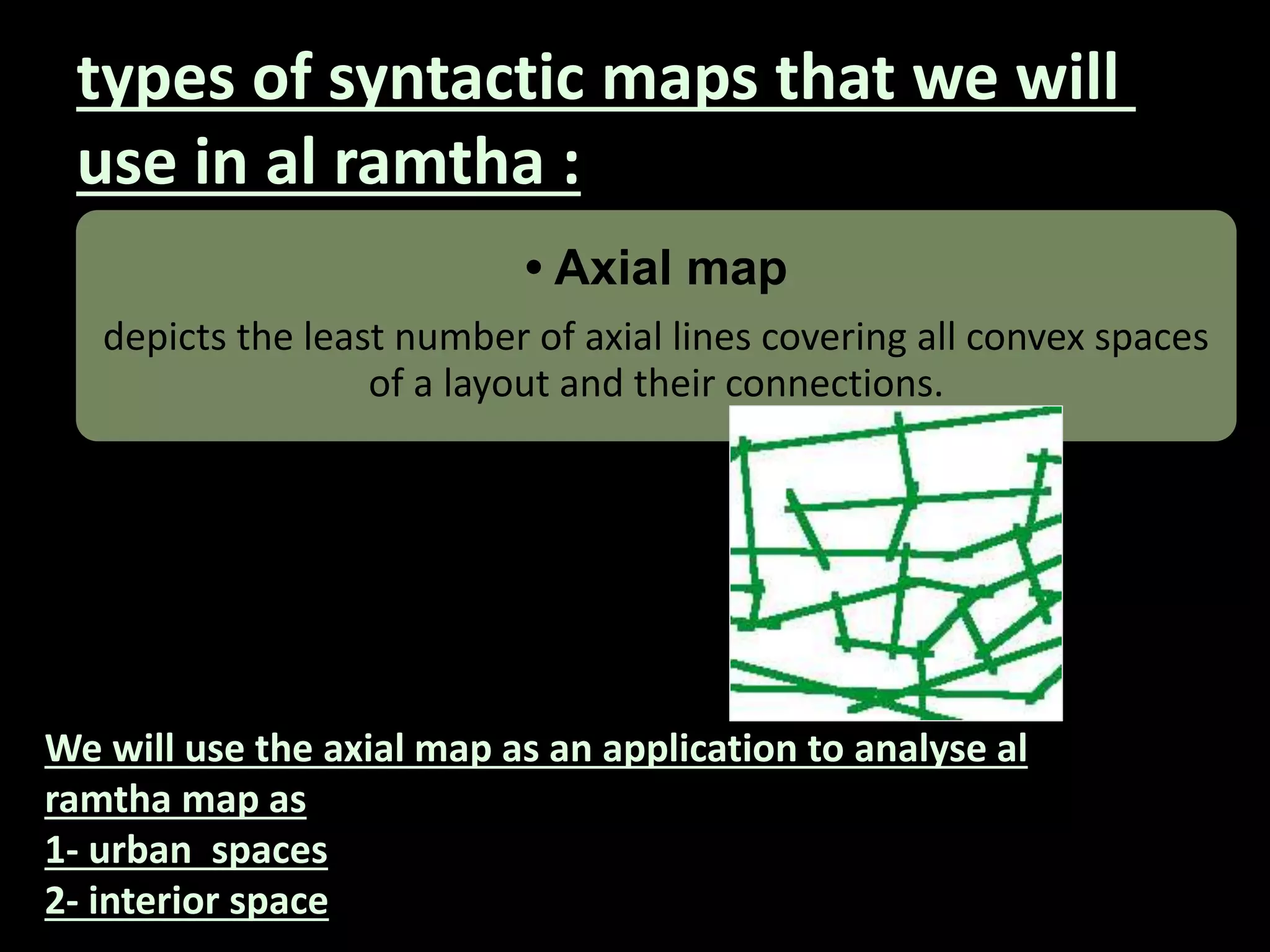 types of syntactic maps that we will use in al ramtha :

• Axial map

depicts the least number of axial lines covering all convex spaces of a layout and their connections.

We will use the axial map as an application to analyse al ramtha map as
1- urban spaces
2- interior space